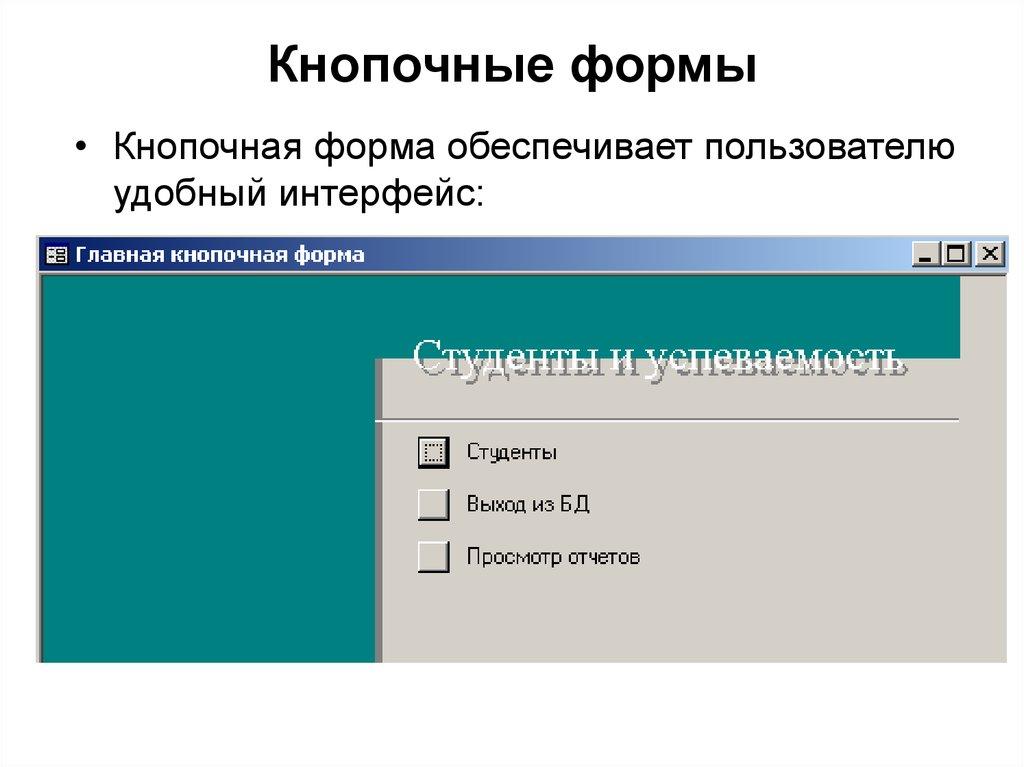 Кнопочные формы

• Кнопочная форма обеспечивает пользователю удобный интерфейс:

Главная кнопочная форма

Студенты и успеваемость

Студенты

Выход из БД

Просмотр отчетов